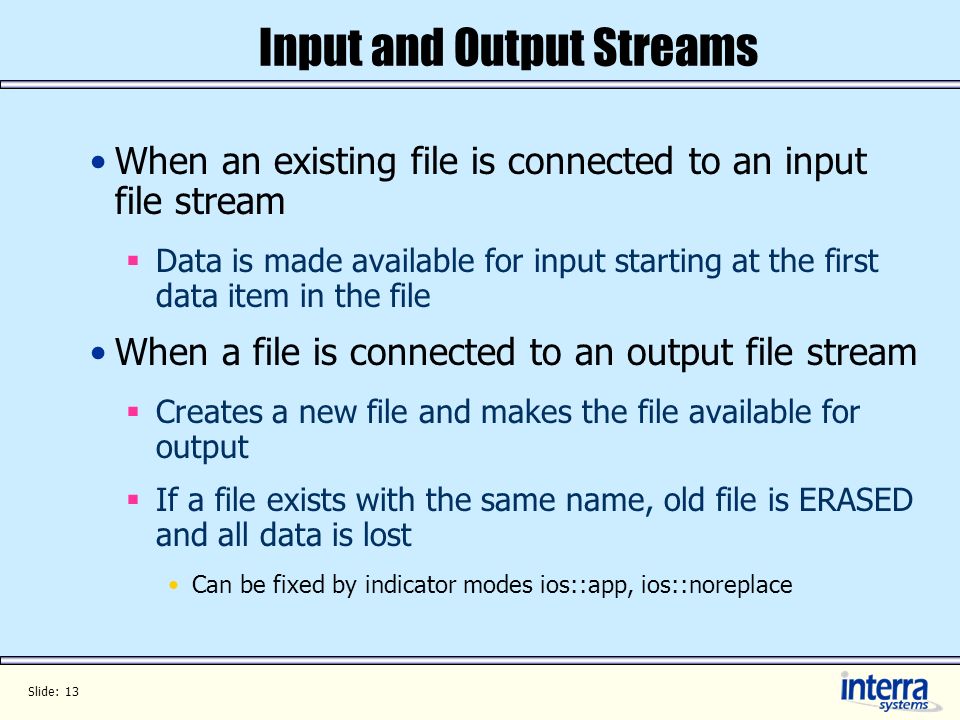 Input and Output Streams

• When an existing file is connected to an input file stream

▪ Data is made available for input starting at the first data item in the file

• When a file is connected to an output file stream

▪ Creates a new file and makes the file available for output

▪ If a file exists with the same name, old file is ERASED and all data is lost

• Can be fixed by indicator modes ios::app, ios::noreplace

Slide: 13

interra systems